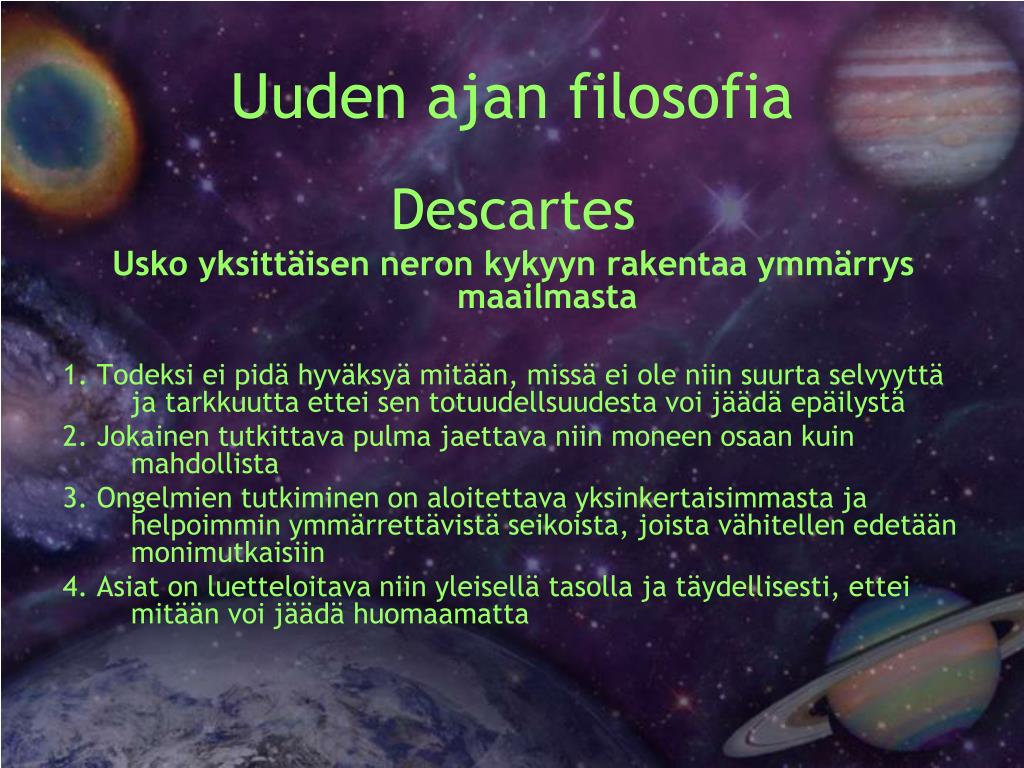 Uuden ajan filosofia

Descartes

Usko yksittäisen neron kykyyn rakentaa ymmärrys maailmasta

1. Todeksi ei pidä hyväksyä mitään, missä ei ole niin suurta selvyyttä ja tarkkuutta ettei sen totuudellsuudesta voi jäädä epäilystä
2. Jokainen tutkittava pulma jaettava niin moneen osaan kuin mahdollista
3. Ongelmien tutkiminen on aloitettava yksinkertaisimmasta ja helpoimmin ymmärrettävistä seikoista, joista vähitellen edetään monimutkaisiin
4. Asiat on luetteloitava niin yleisellä tasolla ja täydellisesti, ettei mitään voi jäädä huomaamatta